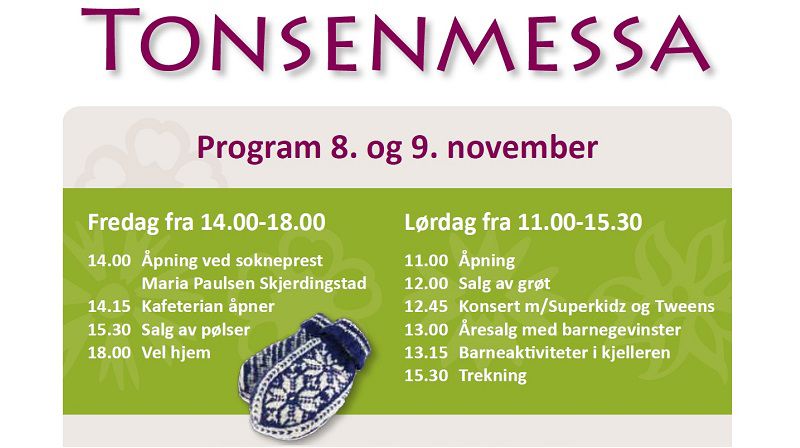 TONSENMESSA

Program 8. og 9. november

Fredag fra 14.00-18.00

14.00 Åpning ved sokneprest Maria Paulsen Skjerdingstad
14.15 Kafeterian åpner
15.30 Salg av pølser
18.00 Vel hjem

Lørdag fra 11.00-15.30

11.00 Åpning
12.00 Salg av grøt
12.45 Konsert m/Superkidz og Tweens
13.00 Åresalg med barnegevinster
13.15 Barneaktiviteter i kjelleren
15.30 Trekning